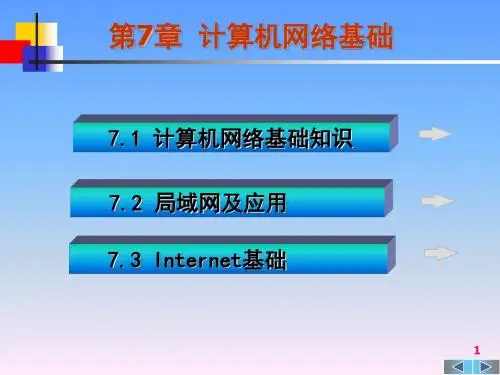 第7章 计算机网络基础

7.1 计算机网络基础知识

7.2 局域网及应用

7.3 Internet基础

1